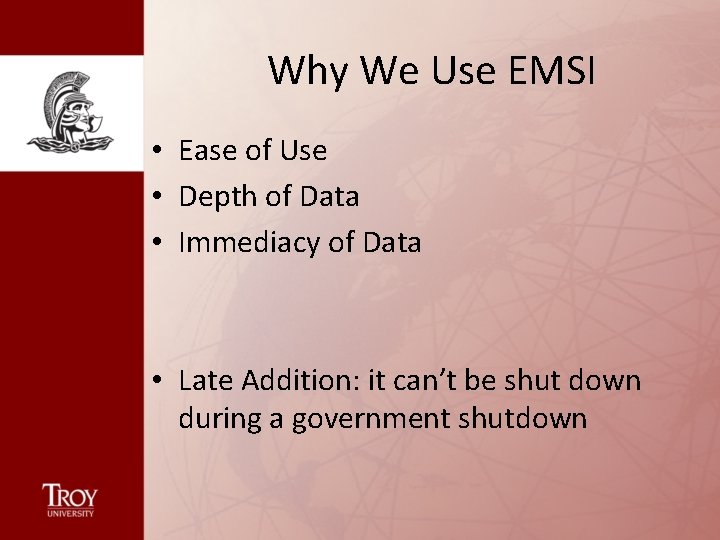 Why We Use EMSI

• Ease of Use
• Depth of Data
• Immediacy of Data

• Late Addition: it can't be shut down during a government shutdown

TROY
UNIVERSITY